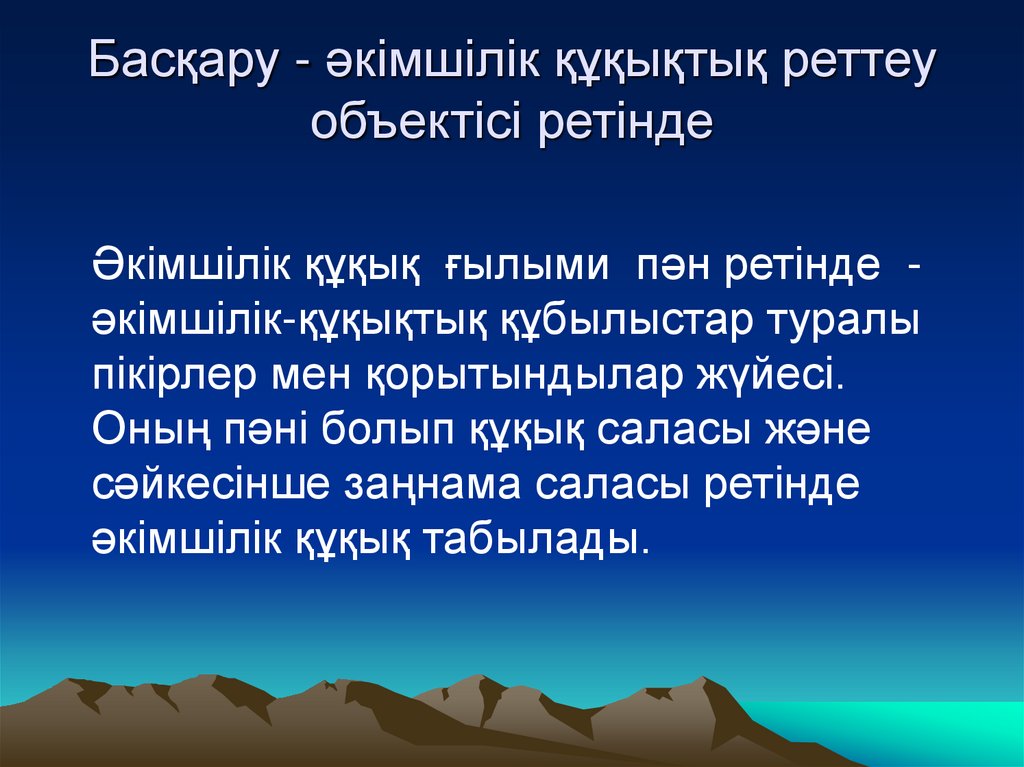 Басқару - әкімшілік құқықтық реттеу объектісі ретінде

Әкімшілік құқық ғылыми пән ретінде - әкімшілік-құқықтық құбылыстар туралы пікірлер мен қорытындылар жүйесі. Оның пәні болып құқық саласы және сәйкесінше заңнама саласы ретінде әкімшілік құқық табылады.